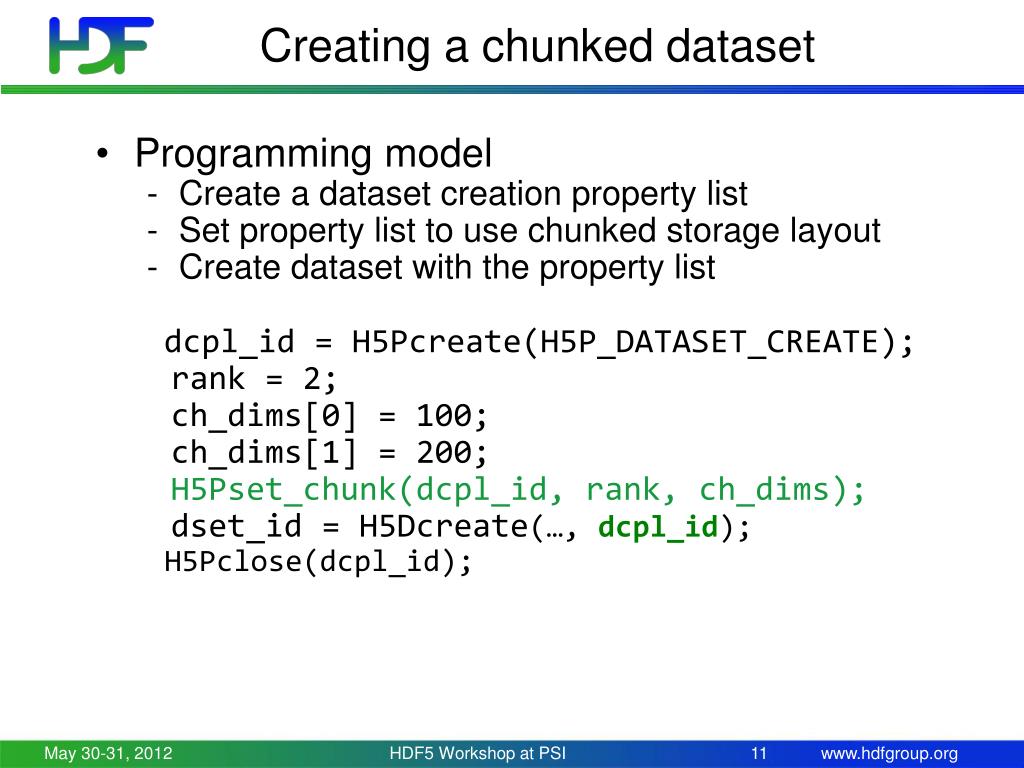 HDF

Creating a chunked dataset

• Programming model
- Create a dataset creation property list
- Set property list to use chunked storage layout
- Create dataset with the property list

dcpl_id = H5Pcreate(H5P_DATASET_CREATE);
rank = 2;
ch_dims[0] = 100;
ch_dims[1] = 200;
H5Pset_chunk(dcpl_id, rank, ch_dims);
dset_id = H5Dcreate(…, dcpl_id);
H5Pclose(dcpl_id);

May 30-31, 2012 HDF5 Workshop at PSI 11 www.hdfgroup.org